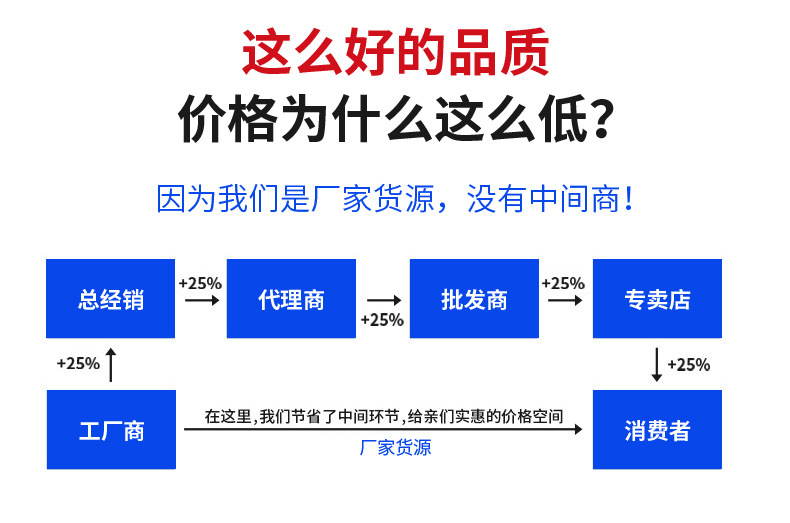 这么好的品质
价格为什么这么低?

因为我们是厂家货源，没有中间商！

总经销
+25%
代理商
+25%
批发商
+25%
专卖店
+25%
+25%
工厂商
在这里，我们节省了中间环节，给亲们实惠的价格空间
厂家货源
消费者